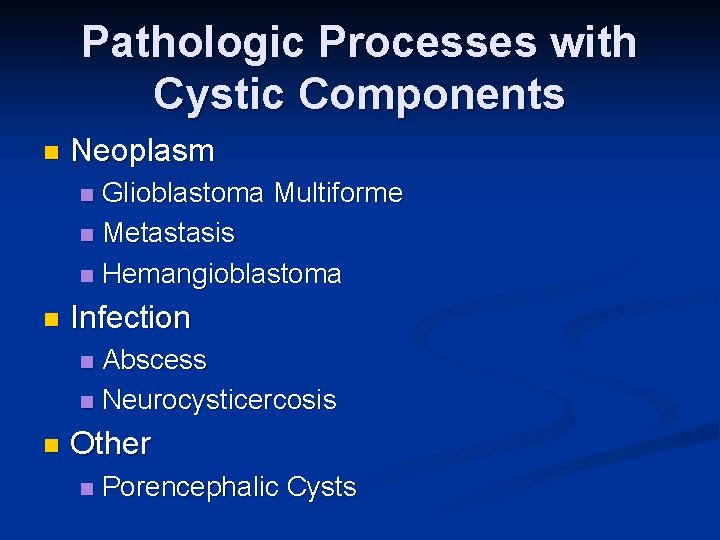 Pathologic Processes with Cystic Components

- Neoplasm
  - Glioblastoma Multiforme
  - Metastasis
  - Hemangioblastoma
- Infection
  - Abscess
  - Neurocysticercosis
- Other
  - Porencephalic Cysts